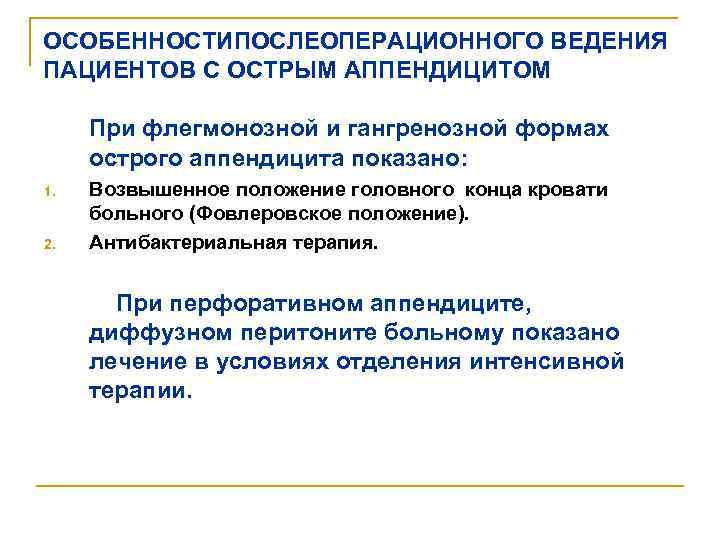 ОСОБЕННОСТИПОСЛЕОПЕРАЦИОННОГО ВЕДЕНИЯ ПАЦИЕНТОВ С ОСТРЫМ АППЕНДИЦИТОМ

При флегмонозной и гангренозной формах острого аппендицита показано:

1. Возвышенное положение головного конца кровати больного (Фовлеровское положение).
2. Антибактериальная терапия.

При перфоративном аппендиците, диффузном перитоните больному показано лечение в условиях отделения интенсивной терапии.